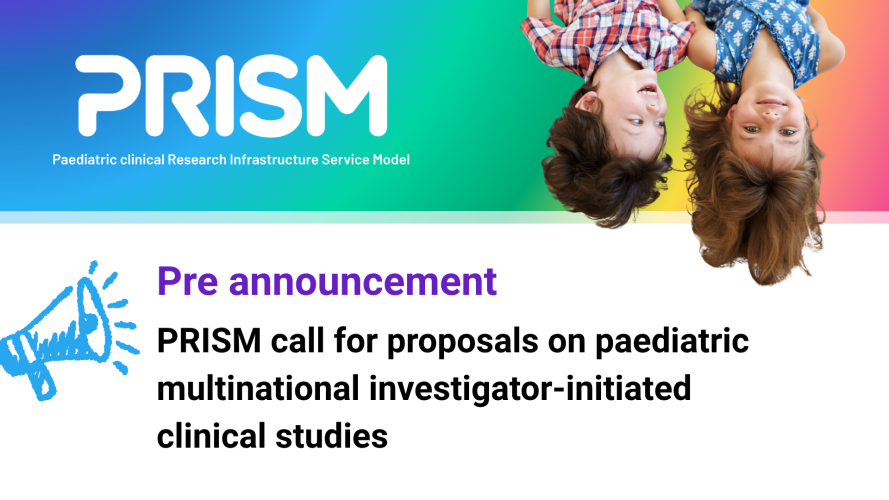 PRISM
Paediatric clinical Research Infrastructure Service Model

Pre announcement

PRISM call for proposals on paediatric multinational investigator-initiated clinical studies